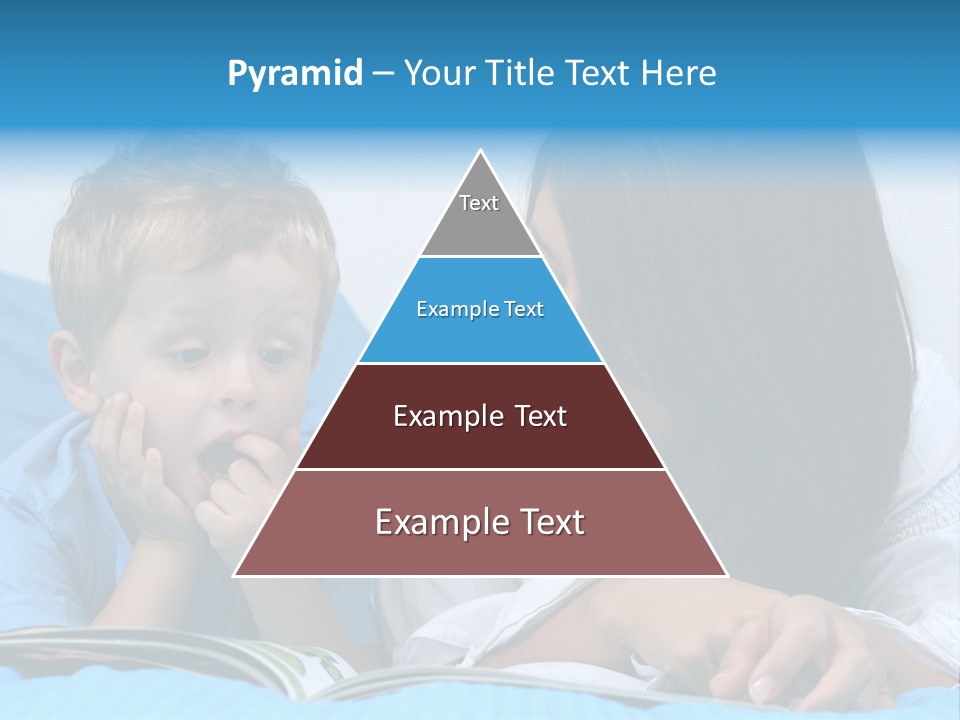 Pyramid – Your Title Text Here

Text

Example Text

Example Text

Example Text